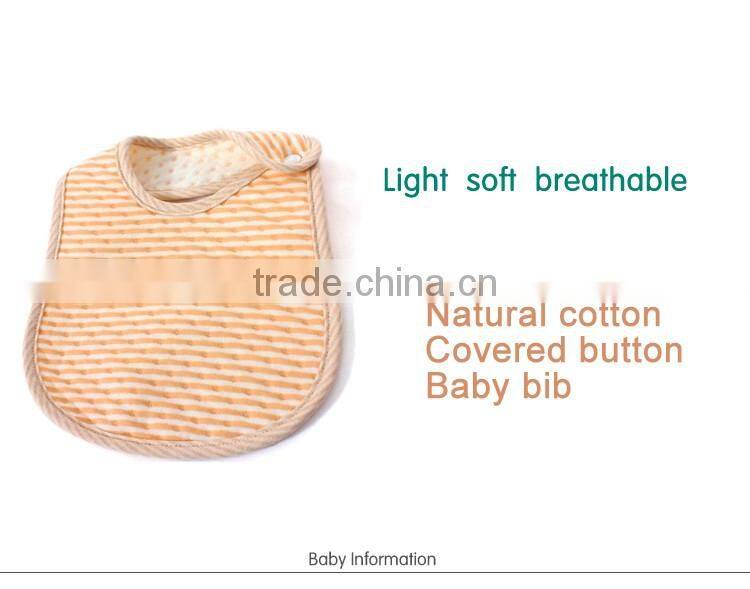 Light soft breathable

trade.china.cn

Natural cotton
Covered button
Baby bib

Baby Information